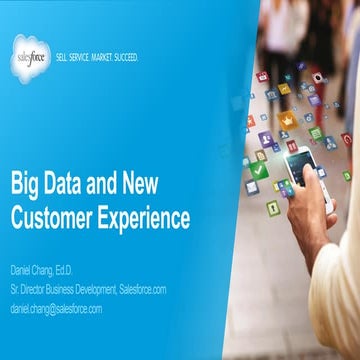 salesforce

SELL. SERVICE. MARKET. SUCCEED.

Big Data and New Customer Experience

Daniel Chang, Ed.D.

Sr. Director Business Development, Salesforce.com

daniel.chang@salesforce.com